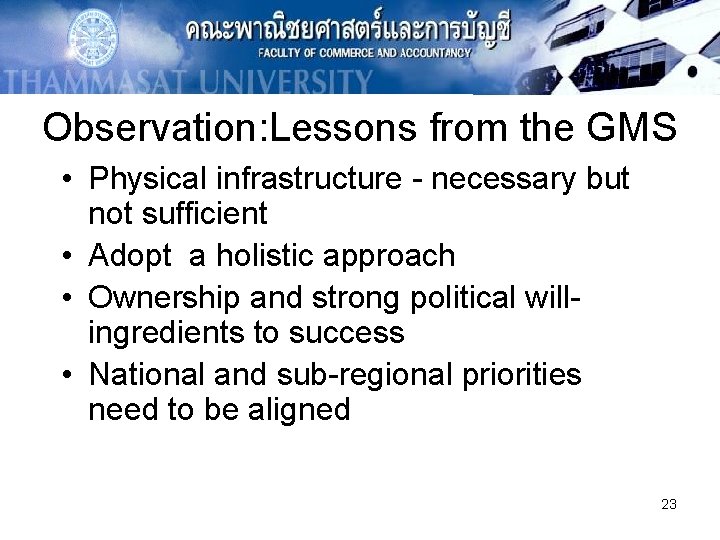 คณะพาณิชยศาสตร์และการบัญชี
FACULTY OF COMMERCE AND ACCOUNTANCY
THAMMASAT UNIVERSITY

Observation:Lessons from the GMS

• Physical infrastructure - necessary but not sufficient
• Adopt a holistic approach
• Ownership and strong political will- ingredients to success
• National and sub-regional priorities need to be aligned

23